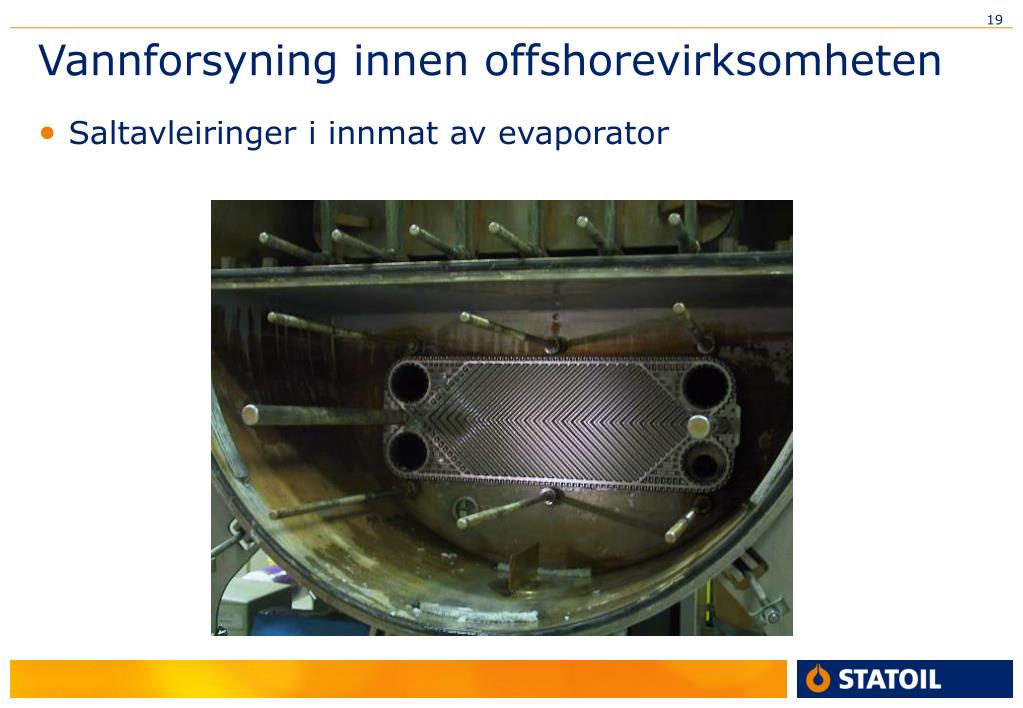 19

Vannforsyning innen offshorevirksomheten

• Saltavleiringer i innmat av evaporator

STATOIL